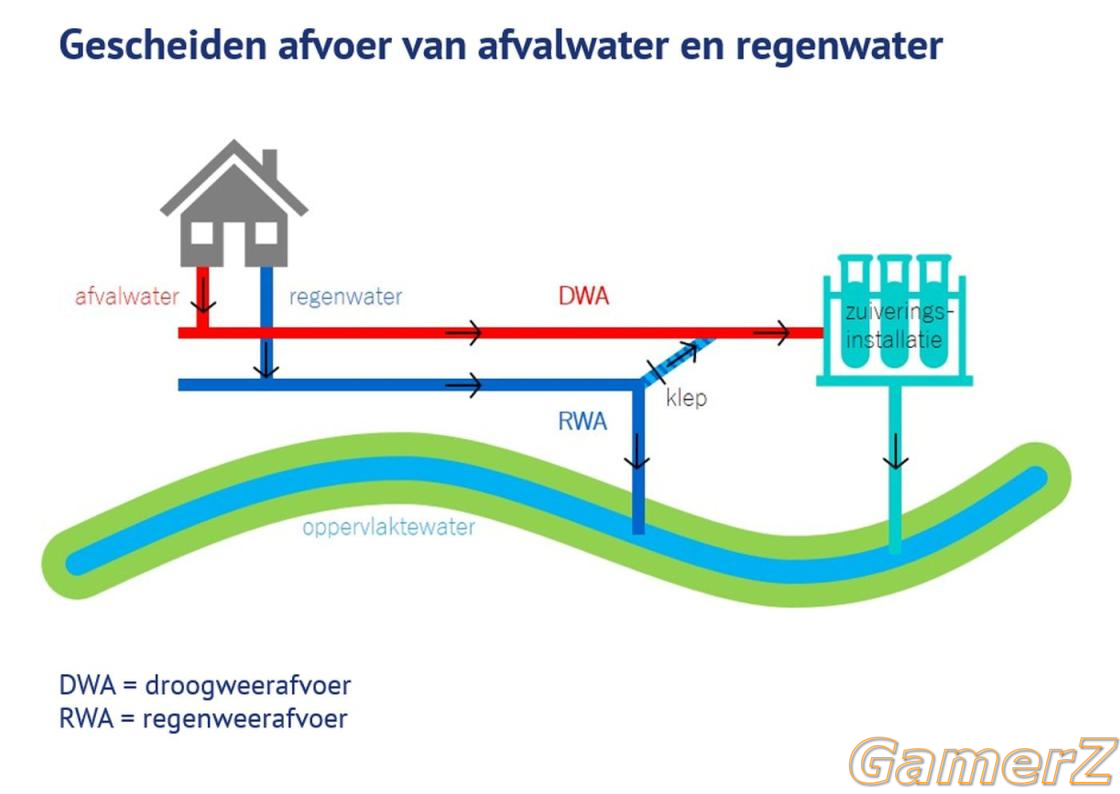 Gescheiden afvoer van afvalwater en regenwater

afvalwater

regenwater

DWA

zuiveringsinstallatie

klep

RWA

oppervlaktewater

DWA = droogweerafvoer
RWA = regenweerafvoer

GamerZ